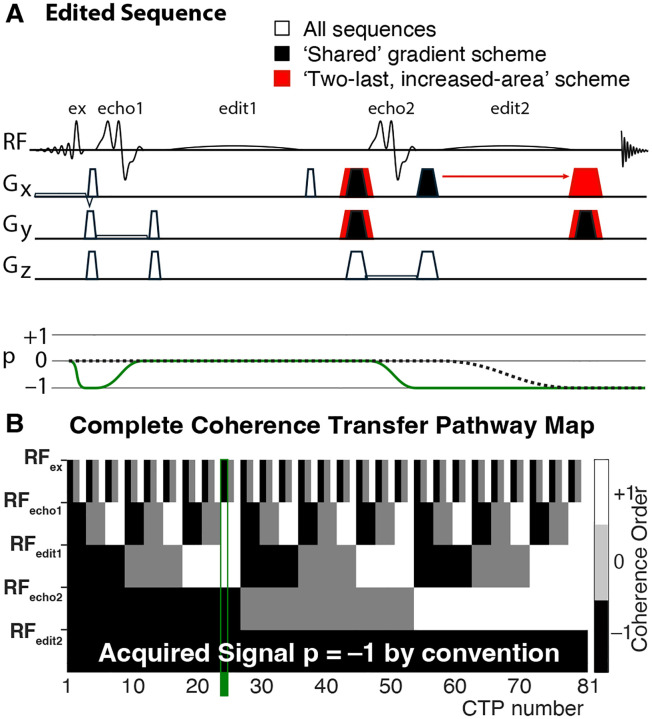 A Edited Sequence

All sequences
'Shared' gradient scheme
'Two-last, increased-area' scheme

ex echo1 edit1 echo2 edit2

RF
$G_x$
$G_y$
$G_z$

+1
p 0
−1

B Complete Coherence Transfer Pathway Map

$RF_{ex}$
$RF_{echo1}$
$RF_{edit1}$
$RF_{echo2}$
$RF_{edit2}$

Acquired Signal p = −1 by convention

1 10 20 30 40 50 60 70 81
CTP number

+1
0
−1
Coherence Order